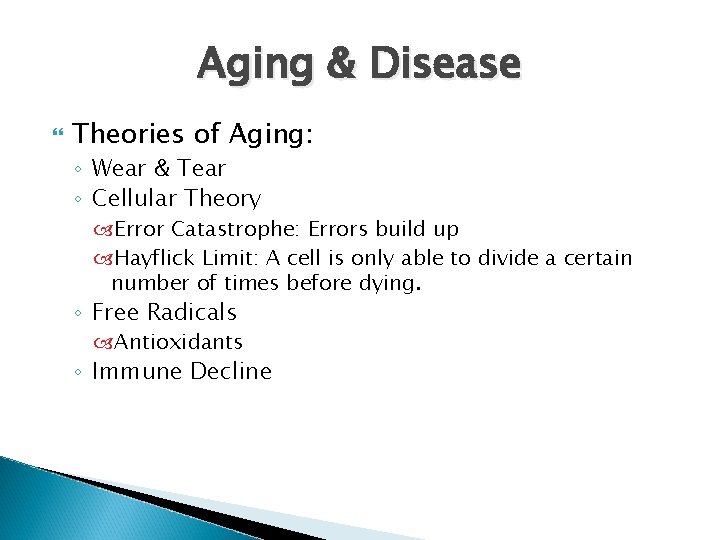 Aging & Disease

Theories of Aging:

◦ Wear & Tear
◦ Cellular Theory
Error Catastrophe: Errors build up
Hayflick Limit: A cell is only able to divide a certain number of times before dying.
◦ Free Radicals
Antioxidants
◦ Immune Decline